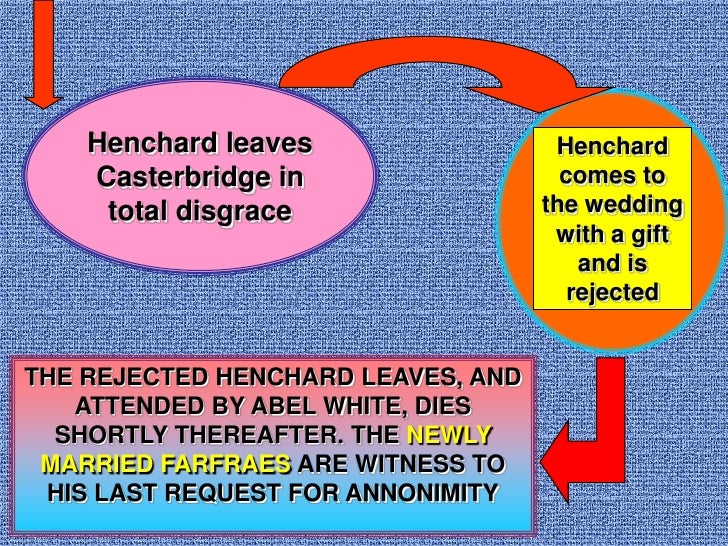 Henchard leaves Casterbridge in total disgrace

Henchard comes to the wedding with a gift and is rejected

THE REJECTED HENCHARD LEAVES, AND ATTENDED BY ABEL WHITE, DIES SHORTLY THEREAFTER. THE NEWLY MARRIED FARFRAES ARE WITNESS TO HIS LAST REQUEST FOR ANNONIMITY